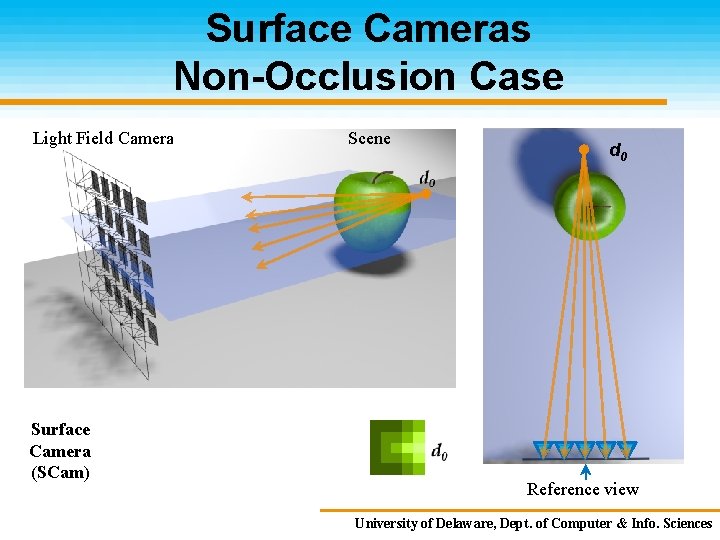 Surface Cameras
Non-Occlusion Case

Light Field Camera

Scene

$d_0$

$d_0$

Surface Camera (SCam)

$d_0$

Reference view

University of Delaware, Dept. of Computer & Info. Sciences